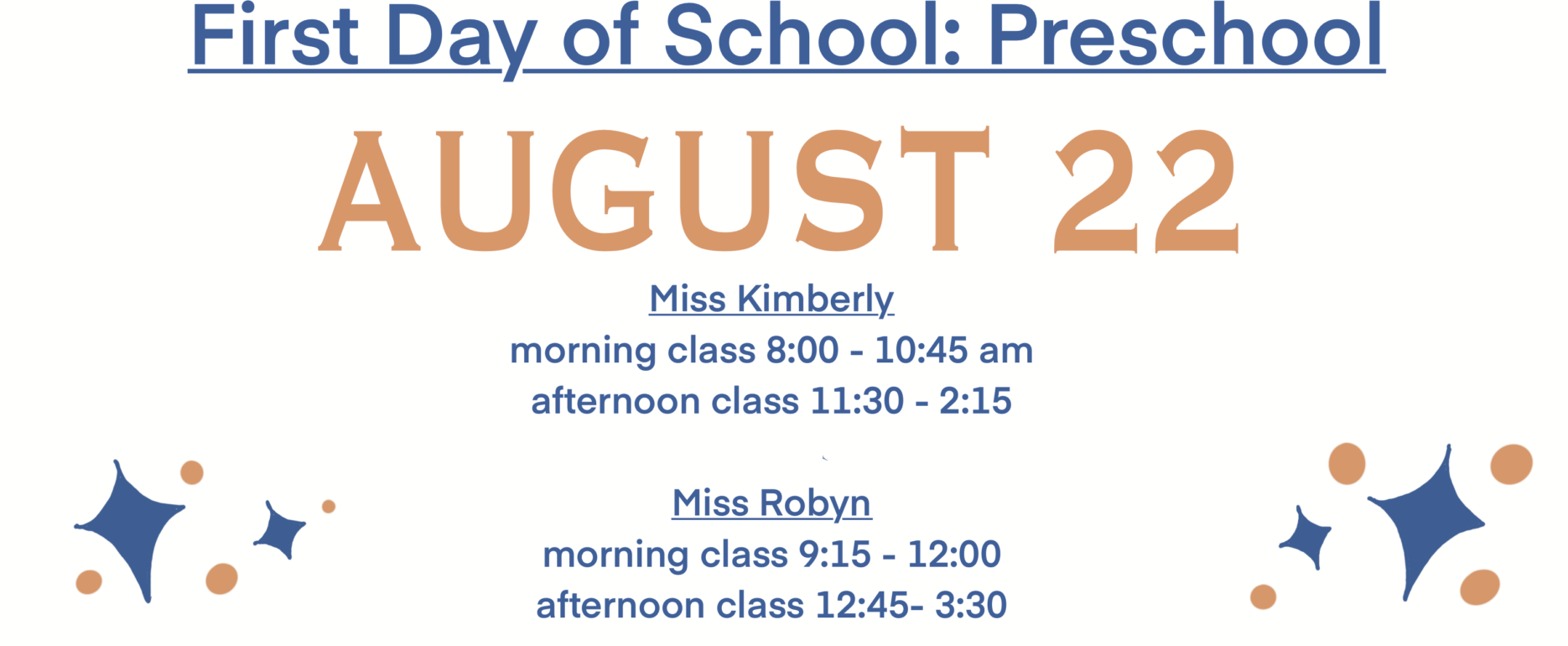 First Day of School: Preschool

AUGUST 22

Miss Kimberly
morning class 8:00 - 10:45 am
afternoon class 11:30 - 2:15

Miss Robyn
morning class 9:15 - 12:00
afternoon class 12:45- 3:30